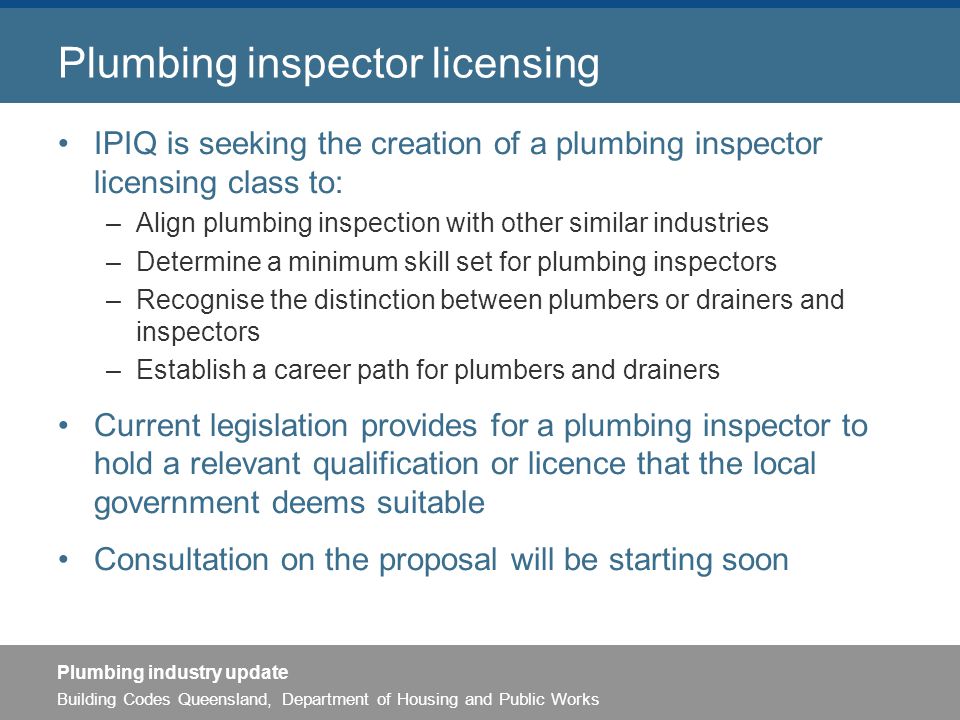 Plumbing inspector licensing

• IPIQ is seeking the creation of a plumbing inspector licensing class to:
– Align plumbing inspection with other similar industries
– Determine a minimum skill set for plumbing inspectors
– Recognise the distinction between plumbers or drainers and inspectors
– Establish a career path for plumbers and drainers

• Current legislation provides for a plumbing inspector to hold a relevant qualification or licence that the local government deems suitable

• Consultation on the proposal will be starting soon

Plumbing industry update
Building Codes Queensland, Department of Housing and Public Works